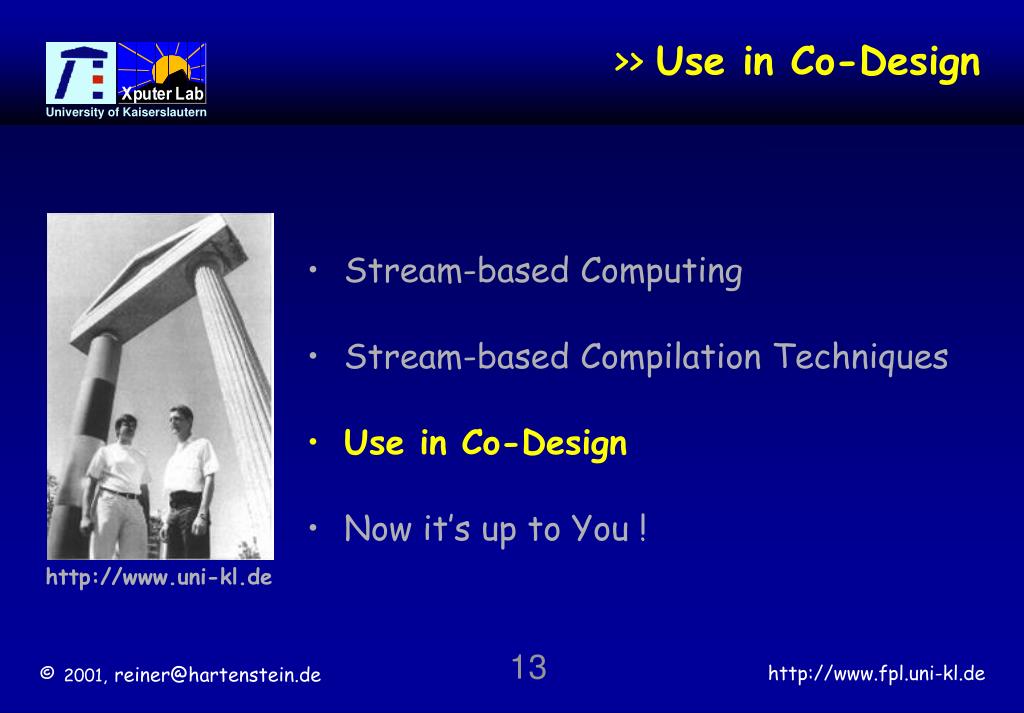 Xputer Lab
University of Kaiserslautern

>> Use in Co-Design

• Stream-based Computing

• Stream-based Compilation Techniques

• Use in Co-Design

• Now it's up to You !

http://www.uni-kl.de

© 2001, reiner@hartenstein.de

13

http://www.fpl.uni-kl.de